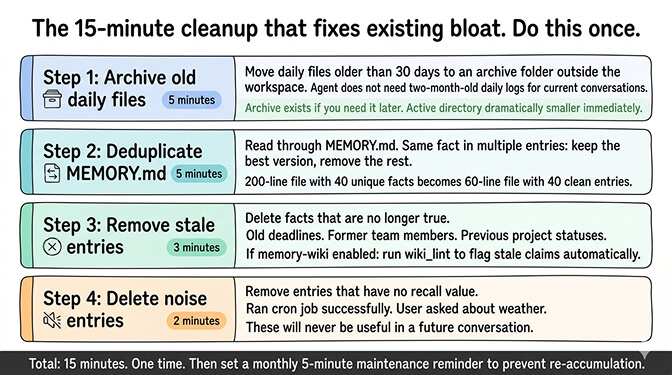 The 15-minute cleanup that fixes existing bloat. Do this once.

Step 1: Archive old daily files 5 minutes

Move daily files older than 30 days to an archive folder outside the workspace. Agent does not need two-month-old daily logs for current conversations.

Archive exists if you need it later. Active directory dramatically smaller immediately.

Step 2: Deduplicate MEMORY.md 5 minutes

Read through MEMORY.md. Same fact in multiple entries: keep the best version, remove the rest.

200-line file with 40 unique facts becomes 60-line file with 40 clean entries.

Step 3: Remove stale entries 3 minutes

Delete facts that are no longer true.

Old deadlines. Former team members. Previous project statuses.

If memory-wiki enabled: run wiki_lint to flag stale claims automatically.

Step 4: Delete noise entries 2 minutes

Remove entries that have no recall value.

Ran cron job successfully. User asked about weather.

These will never be useful in a future conversation.

Total: 15 minutes. One time. Then set a monthly 5-minute maintenance reminder to prevent re-accumulation.